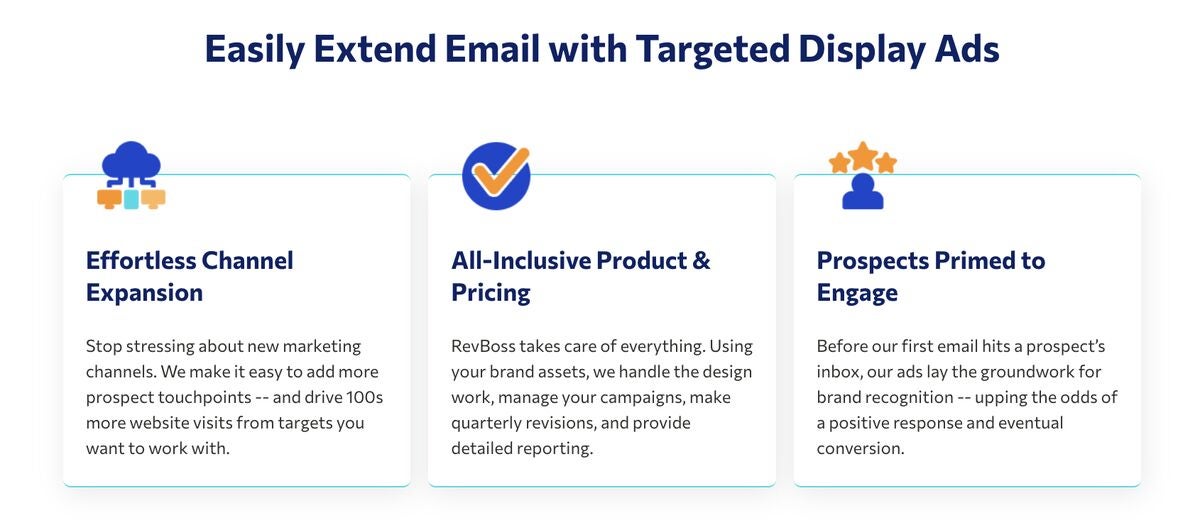 Easily Extend Email with Targeted Display Ads

Effortless Channel Expansion

Stop stressing about new marketing channels. We make it easy to add more prospect touchpoints -- and drive 100s more website visits from targets you want to work with.

All-Inclusive Product & Pricing

RevBoss takes care of everything. Using your brand assets, we handle the design work, manage your campaigns, make quarterly revisions, and provide detailed reporting.

Prospects Primed to Engage

Before our first email hits a prospect's inbox, our ads lay the groundwork for brand recognition -- upping the odds of a positive response and eventual conversion.